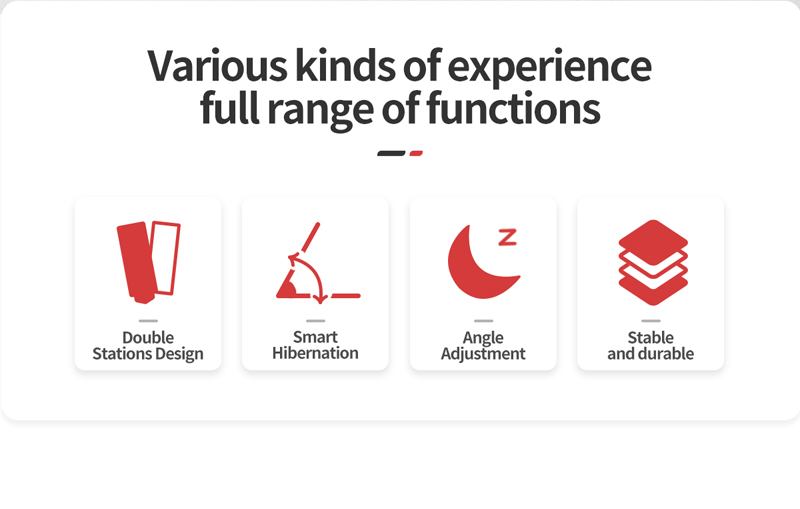 Various kinds of experience full range of functions

Double Stations Design

Smart Hibernation

z

Angle Adjustment

Stable and durable